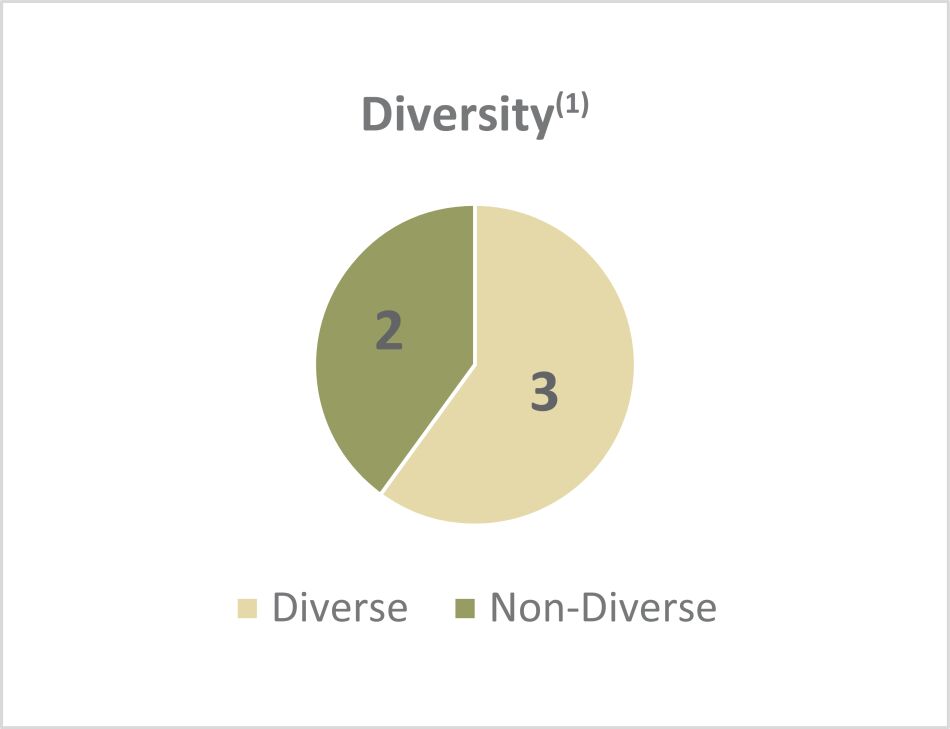 Diversity$^{(1)}$

2

3

Diverse Non-Diverse